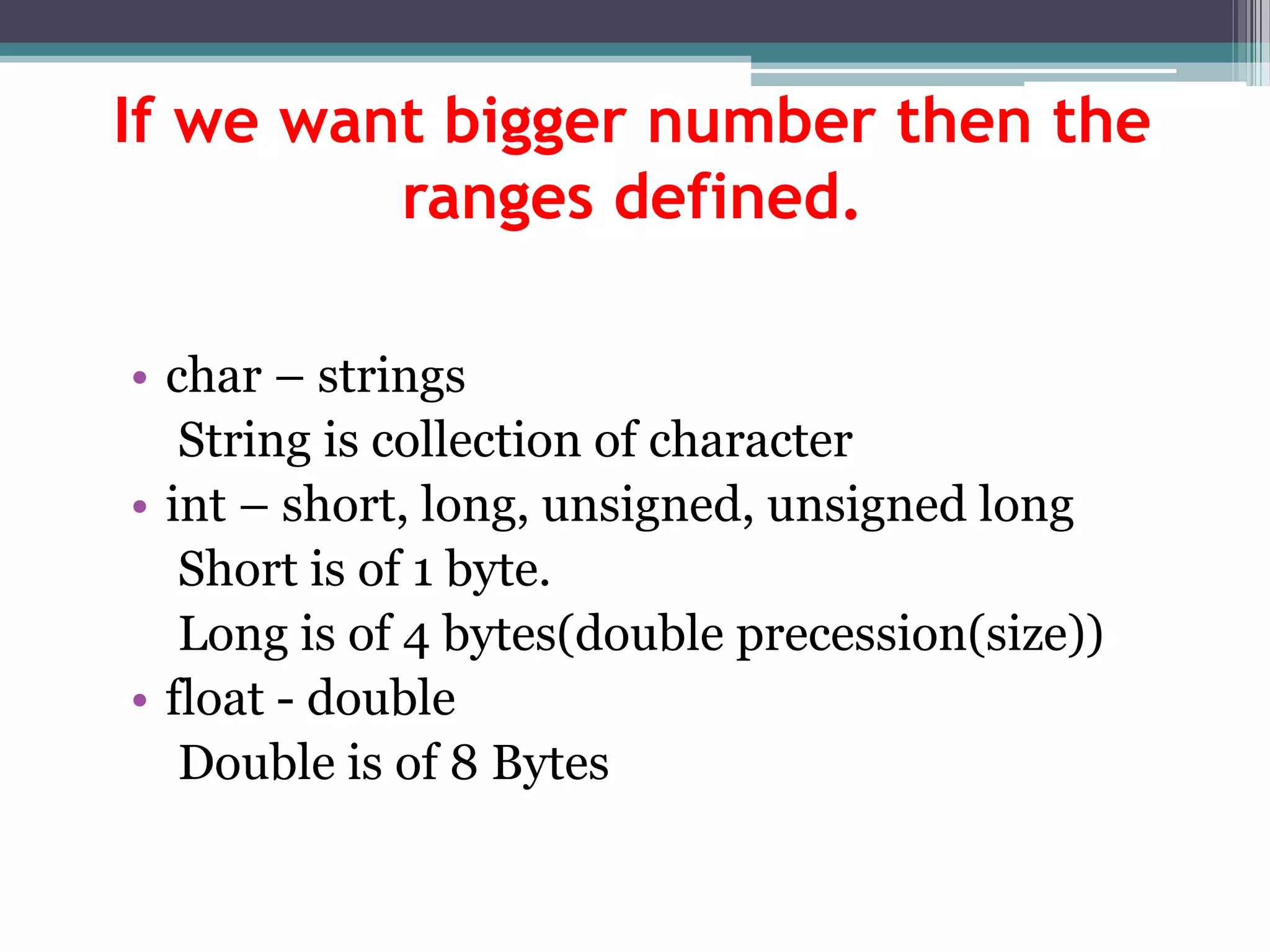 If we want bigger number then the ranges defined.

• char – strings
String is collection of character
• int – short, long, unsigned, unsigned long
Short is of 1 byte.
Long is of 4 bytes(double precession(size))
• float - double
Double is of 8 Bytes